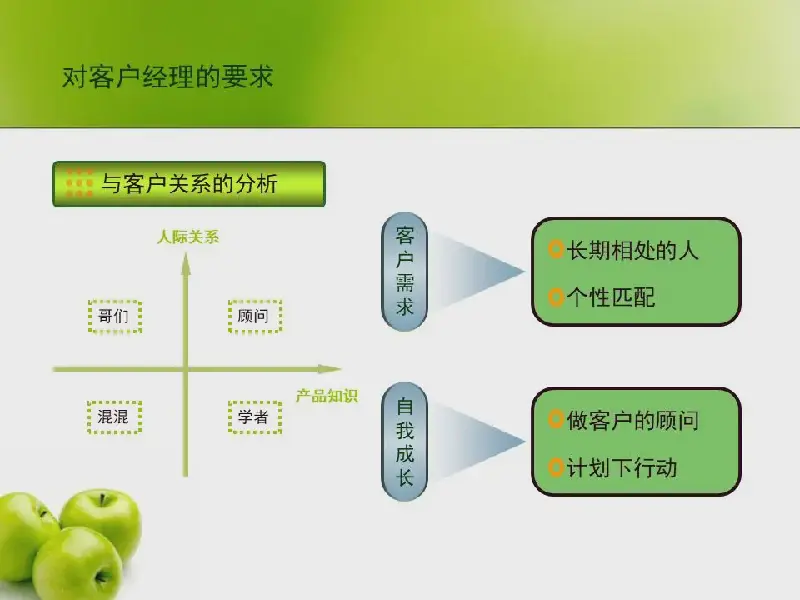 对客户经理的要求

与客户关系的分析

人际关系

哥们

顾问

混混

学者

产品知识

客户需求

长期相处的人

个性匹配

自我成长

做客户的顾问

计划下行动